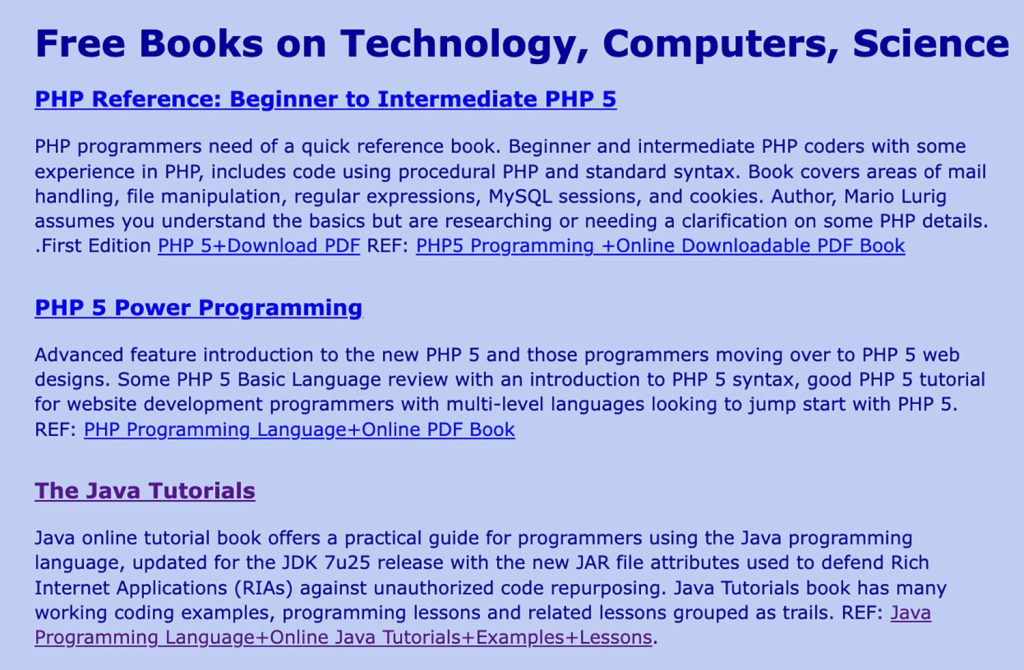 Free Books on Technology, Computers, Science

PHP Reference: Beginner to Intermediate PHP 5

PHP programmers need of a quick reference book. Beginner and intermediate PHP coders with some experience in PHP, includes code using procedural PHP and standard syntax. Book covers areas of mail handling, file manipulation, regular expressions, MySQL sessions, and cookies. Author, Mario Lurig assumes you understand the basics but are researching or needing a clarification on some PHP details. .First Edition PHP 5+Download PDF REF: PHP5 Programming +Online Downloadable PDF Book

PHP 5 Power Programming

Advanced feature introduction to the new PHP 5 and those programmers moving over to PHP 5 web designs. Some PHP 5 Basic Language review with an introduction to PHP 5 syntax, good PHP 5 tutorial for website development programmers with multi-level languages looking to jump start with PHP 5. REF: PHP Programming Language+Online PDF Book

The Java Tutorials

Java online tutorial book offers a practical guide for programmers using the Java programming language, updated for the JDK 7u25 release with the new JAR file attributes used to defend Rich Internet Applications (RIAs) against unauthorized code repurposing. Java Tutorials book has many working coding examples, programming lessons and related lessons grouped as trails. REF: Java Programming Language+Online Java Tutorials+Examples+Lessons.